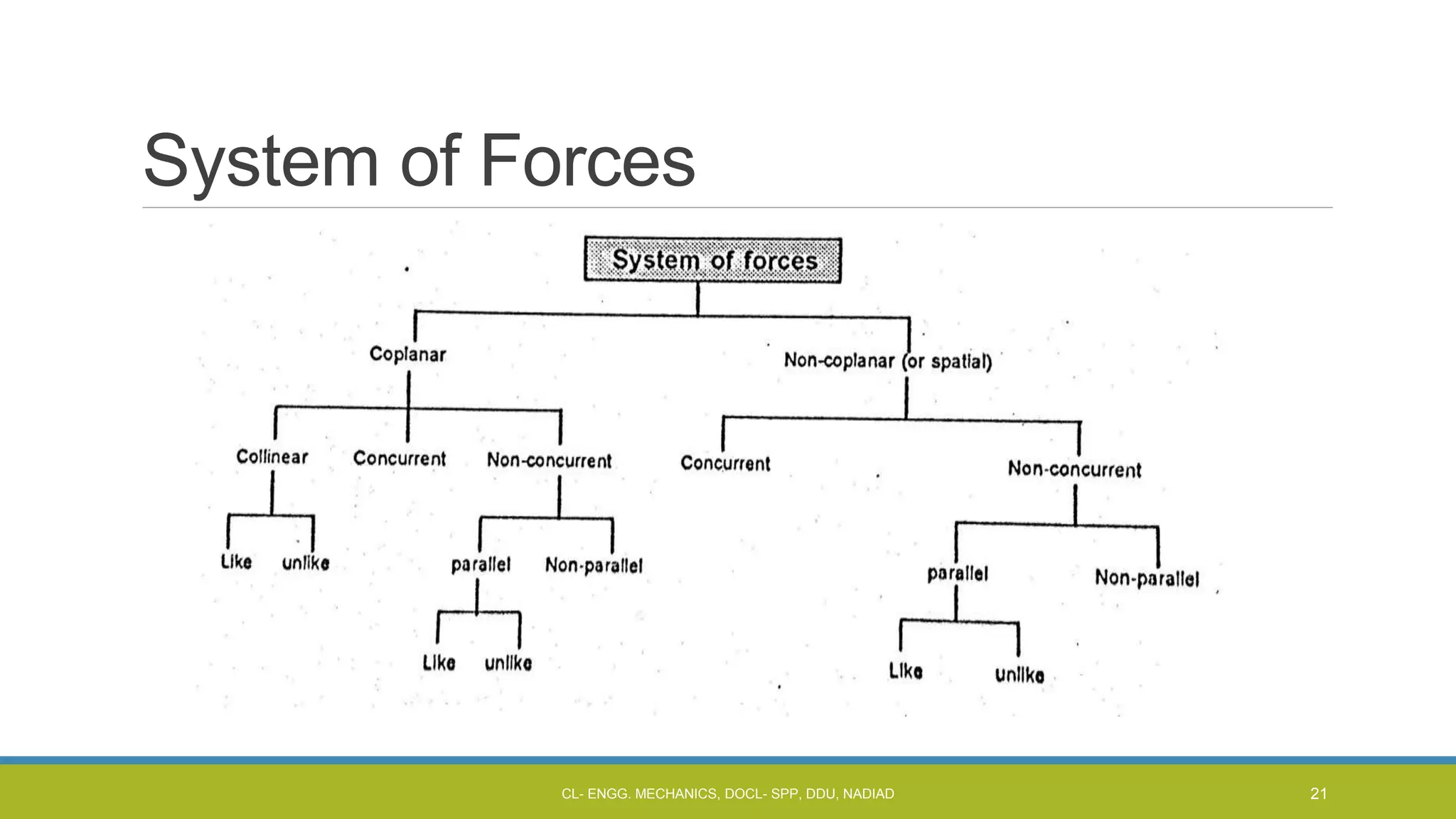 System of Forces

System of forces

Coplanar

Non-coplanar (or spatial)

Collinear

Concurrent

Non-concurrent

Concurrent

Non-concurrent

Like

unlike

parallel

Non-parallel

parallel

Non-parallel

Like

unlike

Like

unlike

CL- ENGG. MECHANICS, DOCL- SPP, DDU, NADIAD

21